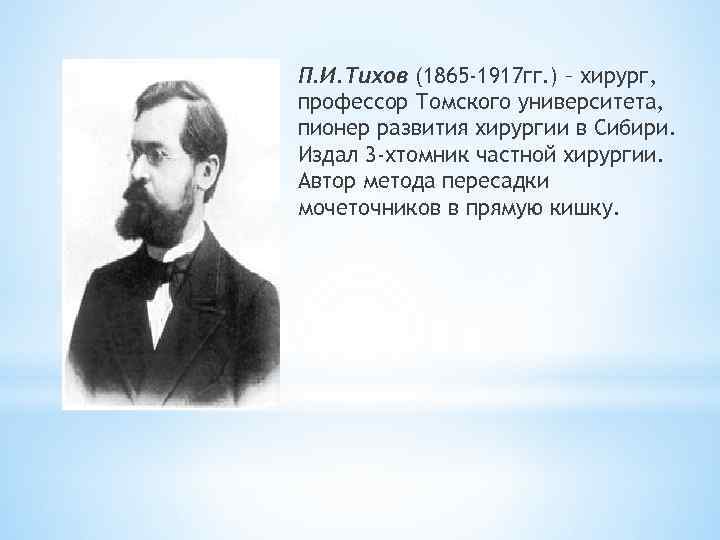 П.И.Тихов (1865-1917гг.) – хирург, профессор Томского университета, пионер развития хирургии в Сибири. Издал 3-хтомник частной хирургии. Автор метода пересадки мочеточников в прямую кишку.